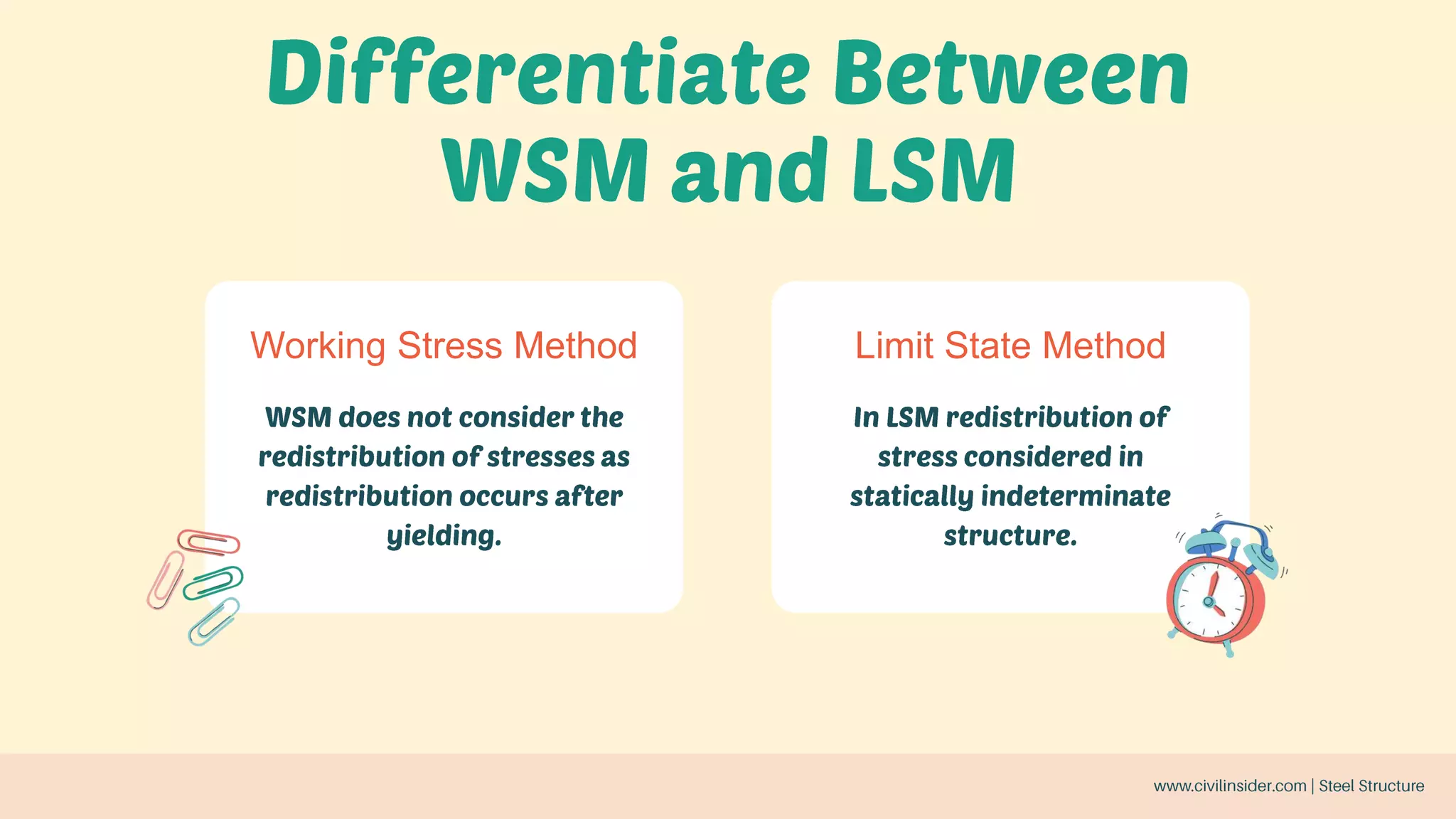 Differentiate Between WSM and LSM

Working Stress Method

WSM does not consider the redistribution of stresses as redistribution occurs after yielding.

Limit State Method

In LSM redistribution of stress considered in statically indeterminate structure.

www.civilinsider.com | Steel Structure